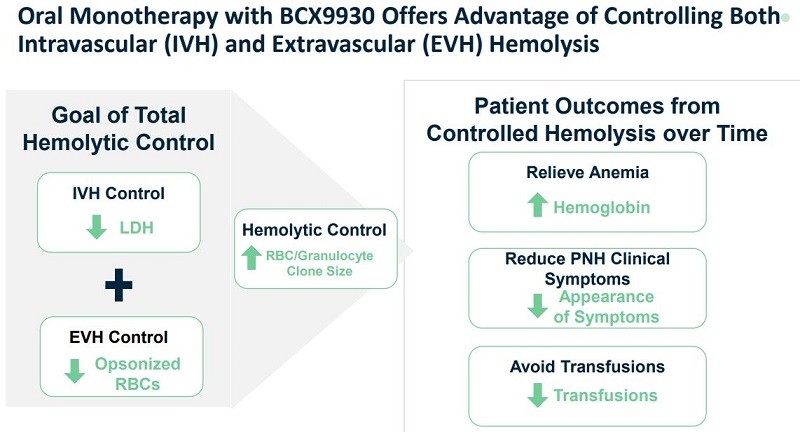 Oral Monotherapy with BCX9930 Offers Advantage of Controlling Both Intravascular (IVH) and Extravascular (EVH) Hemolysis

Goal of Total Hemolytic Control

IVH Control
LDH

+

EVH Control
Opsonized RBCs

Hemolytic Control
RBC/Granulocyte Clone Size

Patient Outcomes from Controlled Hemolysis over Time

Relieve Anemia
Hemoglobin

Reduce PNH Clinical Symptoms
Appearance of Symptoms

Avoid Transfusions
Transfusions